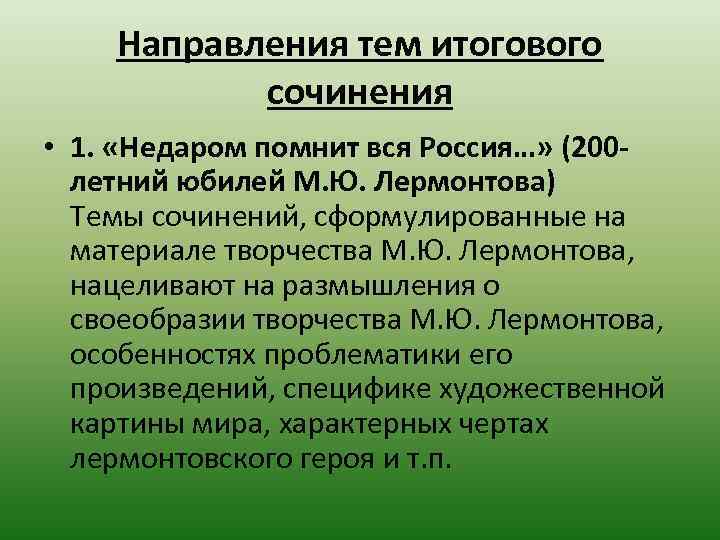 Направления тем итогового сочинения

• 1. «Недаром помнит вся Россия…» (200-летний юбилей М.Ю. Лермонтова)
Темы сочинений, сформулированные на материале творчества М.Ю. Лермонтова, нацеливают на размышления о своеобразии творчества М.Ю. Лермонтова, особенностях проблематики его произведений, специфике художественной картины мира, характерных чертах лермонтовского героя и т.п.